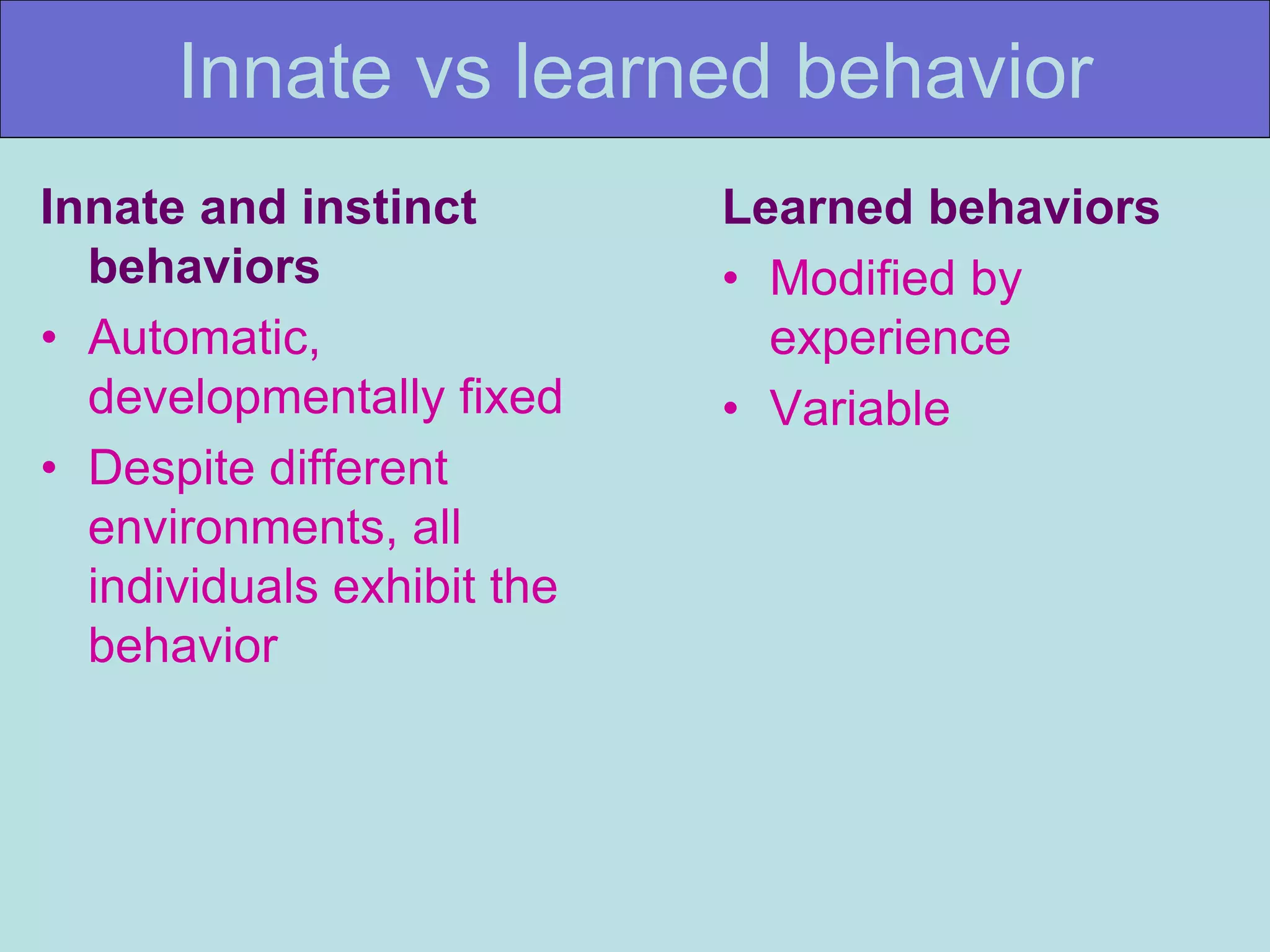 Innate vs learned behavior

Innate and instinct behaviors

• Automatic, developmentally fixed

• Despite different environments, all individuals exhibit the behavior

Learned behaviors

• Modified by experience

• Variable